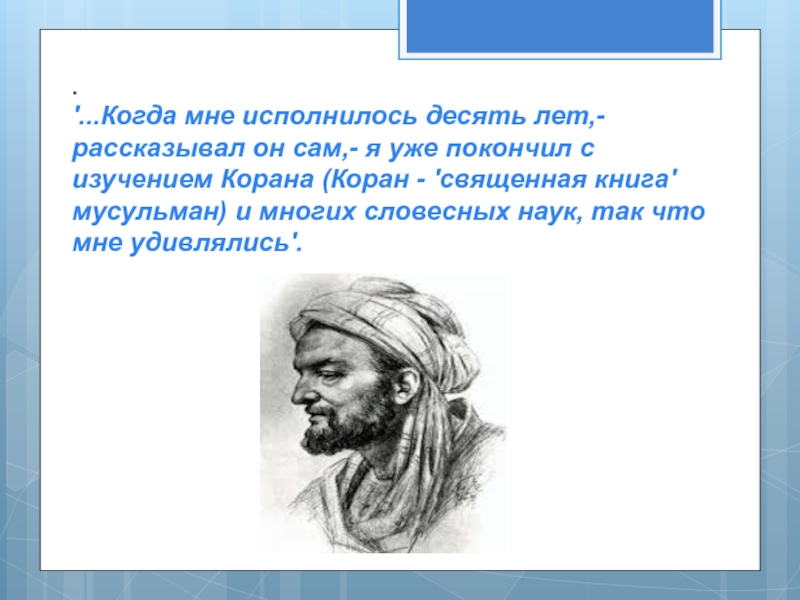 .
'...Когда мне исполнилось десять лет,- рассказывал он сам,- я уже покончил с изучением Корана (Коран - 'священная книга' мусульман) и многих словесных наук, так что мне удивлялись'.